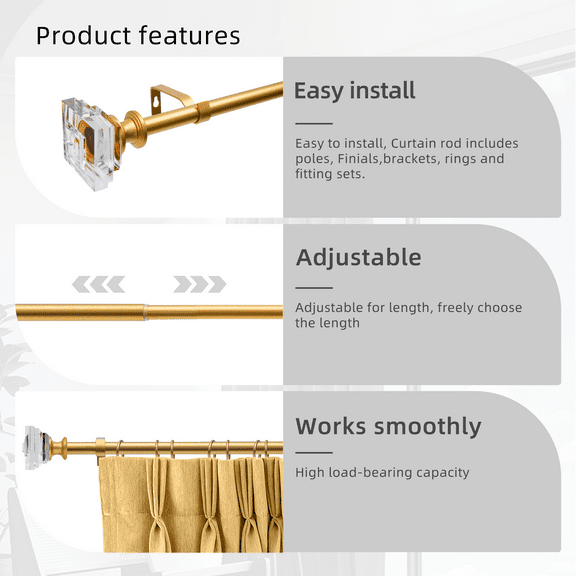 Product features

Easy install

Easy to install, Curtain rod includes poles, Finials,brackets, rings and fitting sets.

Adjustable

Adjustable for length, freely choose the length

Works smoothly

High load-bearing capacity